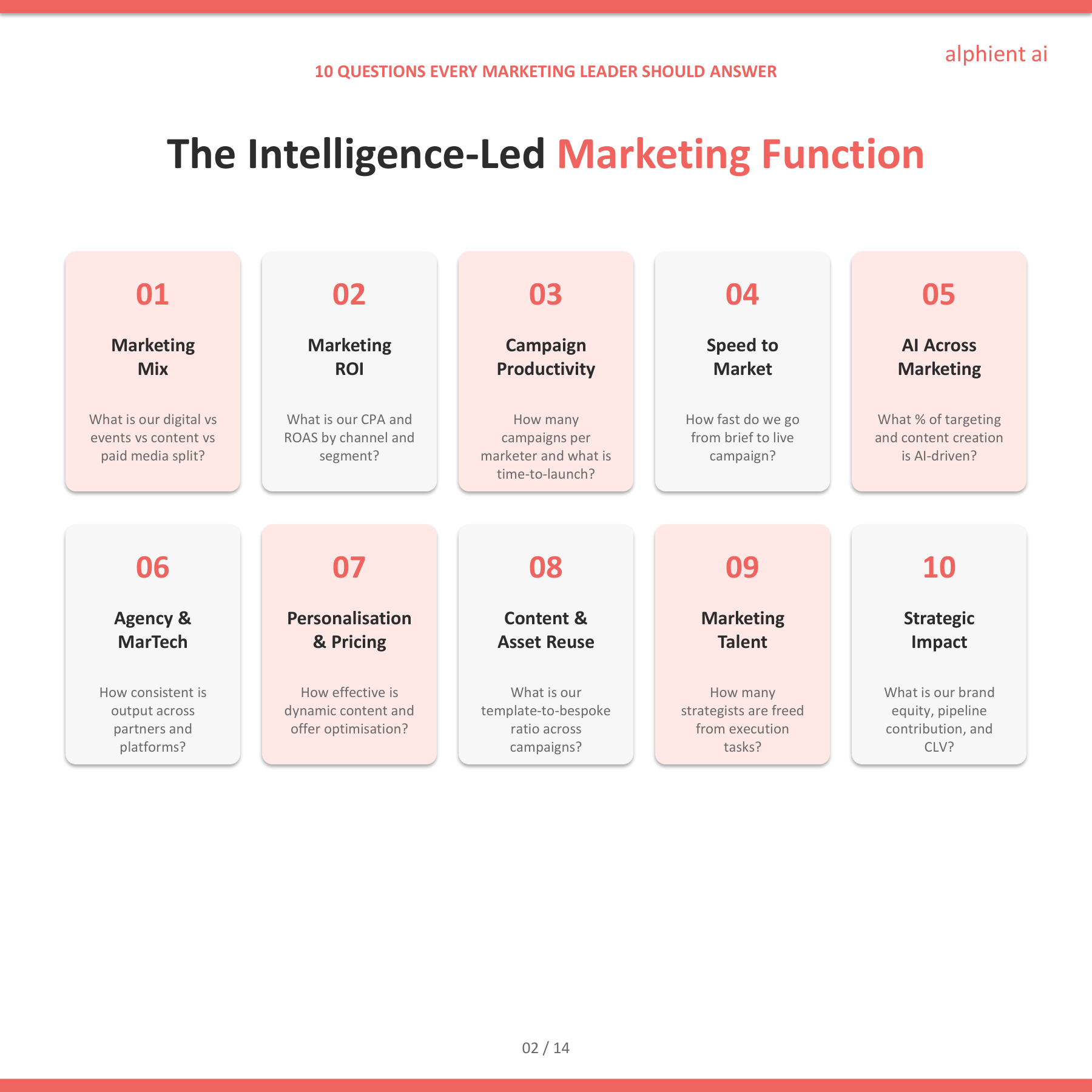 alphient ai

10 QUESTIONS EVERY MARKETING LEADER SHOULD ANSWER

The Intelligence-Led Marketing Function

01

Marketing Mix

What is our digital vs events vs content vs paid media split?

02

Marketing ROI

What is our CPA and ROAS by channel and segment?

03

Campaign Productivity

How many campaigns per marketer and what is time-to-launch?

04

Speed to Market

How fast do we go from brief to live campaign?

05

AI Across Marketing

What % of targeting and content creation is AI-driven?

06

Agency & MarTech

How consistent is output across partners and platforms?

07

Personalisation & Pricing

How effective is dynamic content and offer optimisation?

08

Content & Asset Reuse

What is our template-to-bespoke ratio across campaigns?

09

Marketing Talent

How many strategists are freed from execution tasks?

10

Strategic Impact

What is our brand equity, pipeline contribution, and CLV?

02 / 14